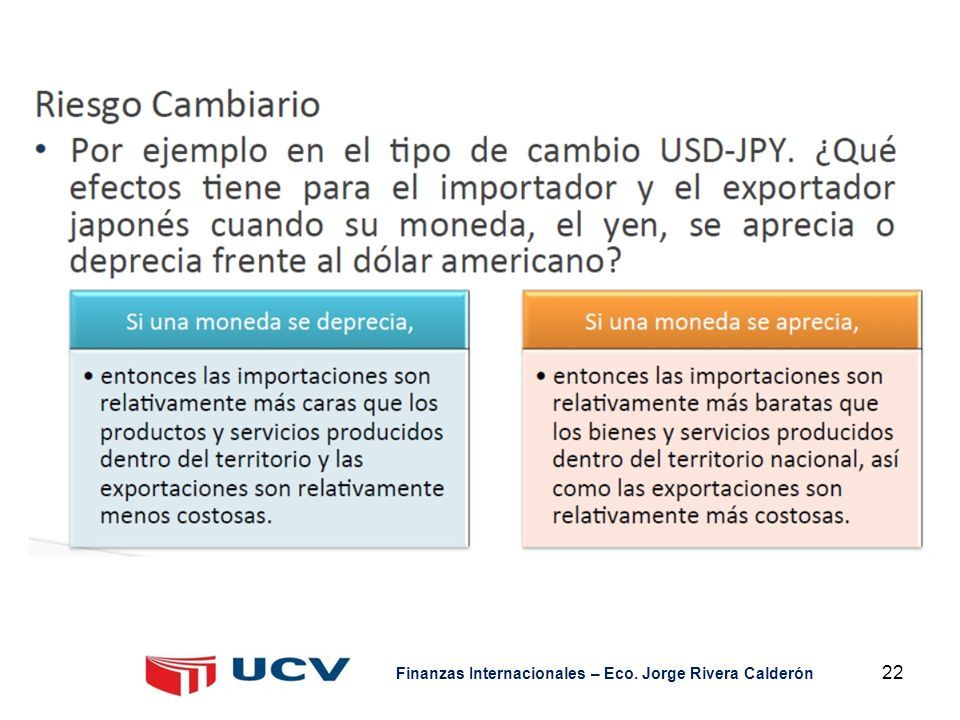 Riesgo Cambiario

• Por ejemplo en el tipo de cambio USD-JPY. ¿Qué efectos tiene para el importador y el exportador japonés cuando su moneda, el yen, se aprecia o deprecia frente al dólar americano?

Si una moneda se deprecia,

• entonces las importaciones son relativamente más caras que los productos y servicios producidos dentro del territorio y las exportaciones son relativamente menos costosas.

Si una moneda se aprecia,

• entonces las importaciones son relativamente más baratas que los bienes y servicios producidos dentro del territorio nacional, así como las exportaciones son relativamente más costosas.

UCV

Finanzas Internacionales – Eco. Jorge Rivera Calderón

22